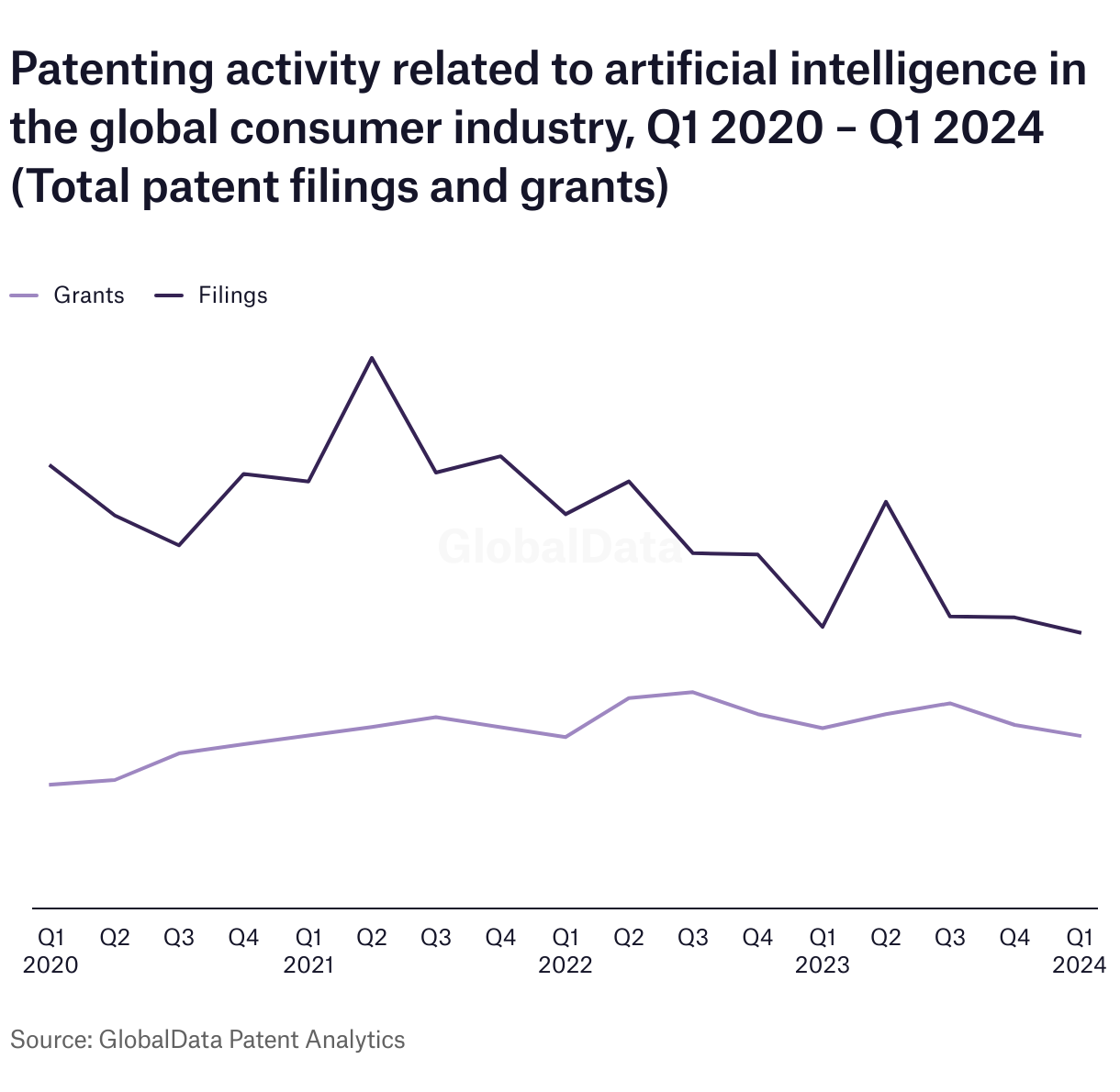 Patenting activity related to artificial intelligence in the global consumer industry, Q1 2020 – Q1 2024 (Total patent filings and grants)

Grants Filings

GlobalData

Q1 2020 Q2 Q3 Q4 Q1 2021 Q2 Q3 Q4 Q1 2022 Q2 Q3 Q4 Q1 2023 Q2 Q3 Q4 Q1 2024

Source: GlobalData Patent Analytics